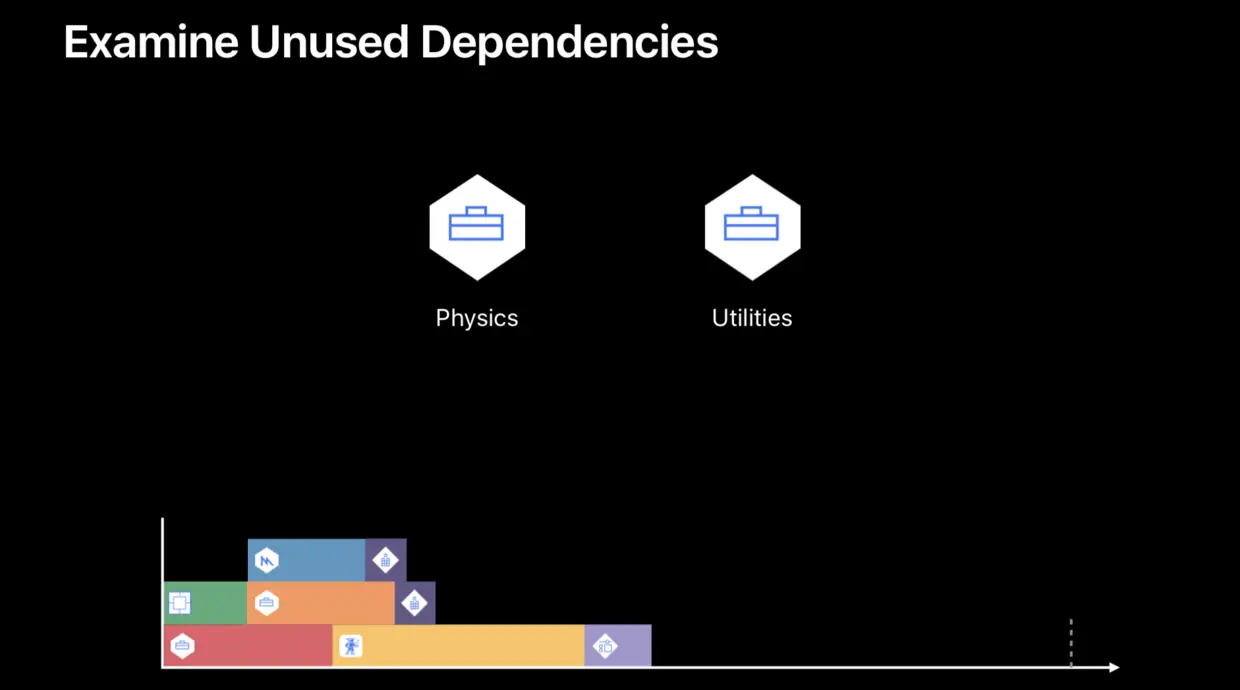 Examine Unused Dependencies

Physics

Utilities